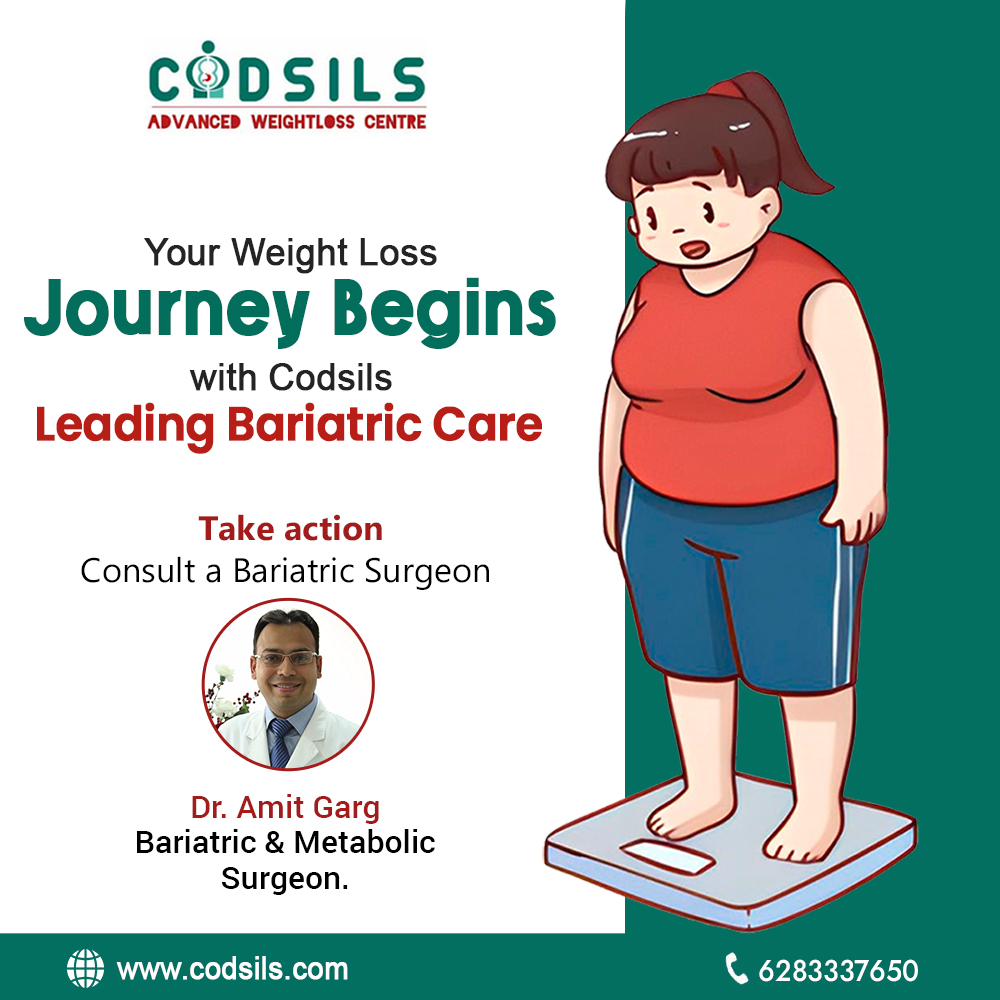 CODSILS
ADVANCED WEIGHTLOSS CENTRE

Your Weight Loss
Journey Begins
with Codsils
Leading Bariatric Care

Take action
Consult a Bariatric Surgeon

Dr. Amit Garg
Bariatric & Metabolic Surgeon.

www.codsils.com

6283337650